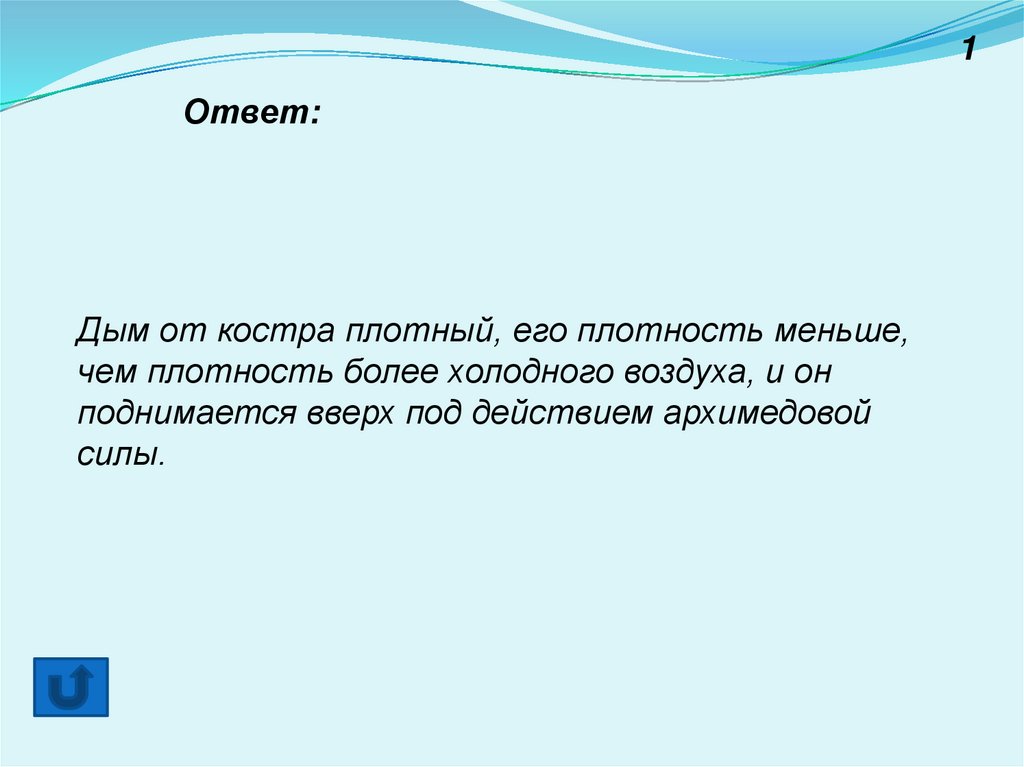 1

Ответ:

Дым от костра плотный, его плотность меньше, чем плотность более холодного воздуха, и он поднимается вверх под действием архимедовой силы.